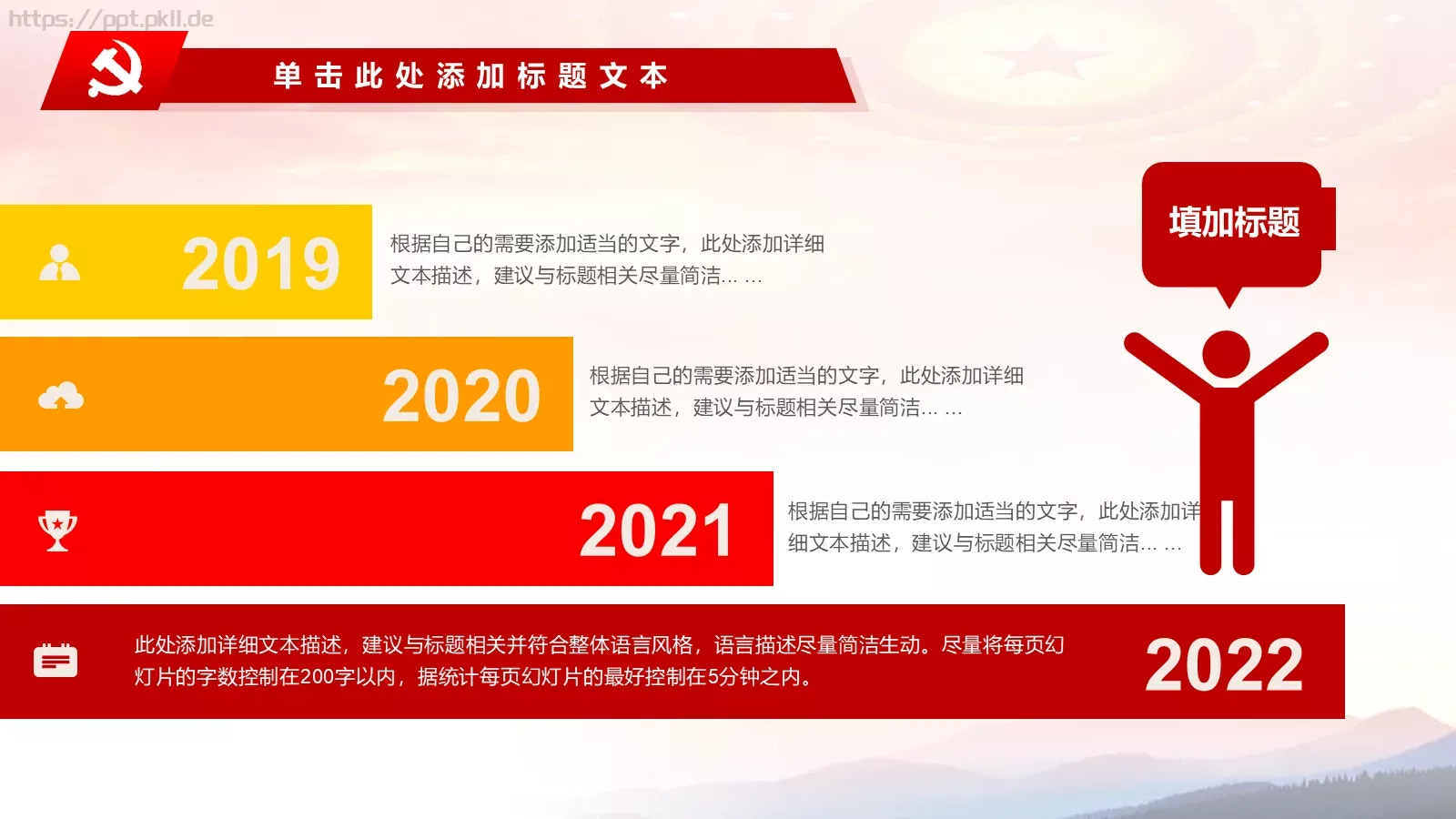 https://ppt.pkll.de

单击此处添加标题文本

填加标题

2019

根据自己的需要添加适当的文字，此处添加详细文本描述，建议与标题相关尽量简洁... ...

2020

根据自己的需要添加适当的文字，此处添加详细文本描述，建议与标题相关尽量简洁... ...

2021

根据自己的需要添加适当的文字，此处添加详细文本描述，建议与标题相关尽量简洁... ...

此处添加详细文本描述，建议与标题相关并符合整体语言风格，语言描述尽量简洁生动。尽量将每页幻灯片的字数控制在200字以内，据统计每页幻灯片的最好控制在5分钟之内。

2022